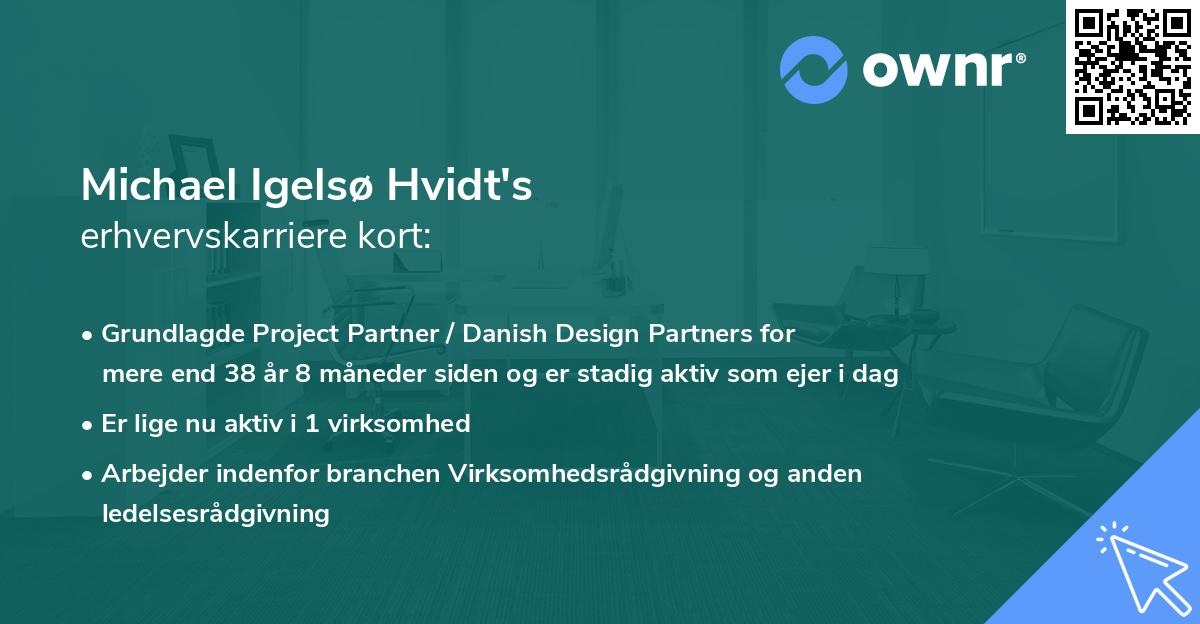 ownr®

Michael Igelsø Hvidt's
erhvervskarriere kort:

• Grundlagde Project Partner / Danish Design Partners for mere end 38 år 8 måneder siden og er stadig aktiv som ejer i dag

• Er lige nu aktiv i 1 virksomhed

• Arbejder indenfor branchen Virksomhedsrådgivning og anden ledelsesrådgivning